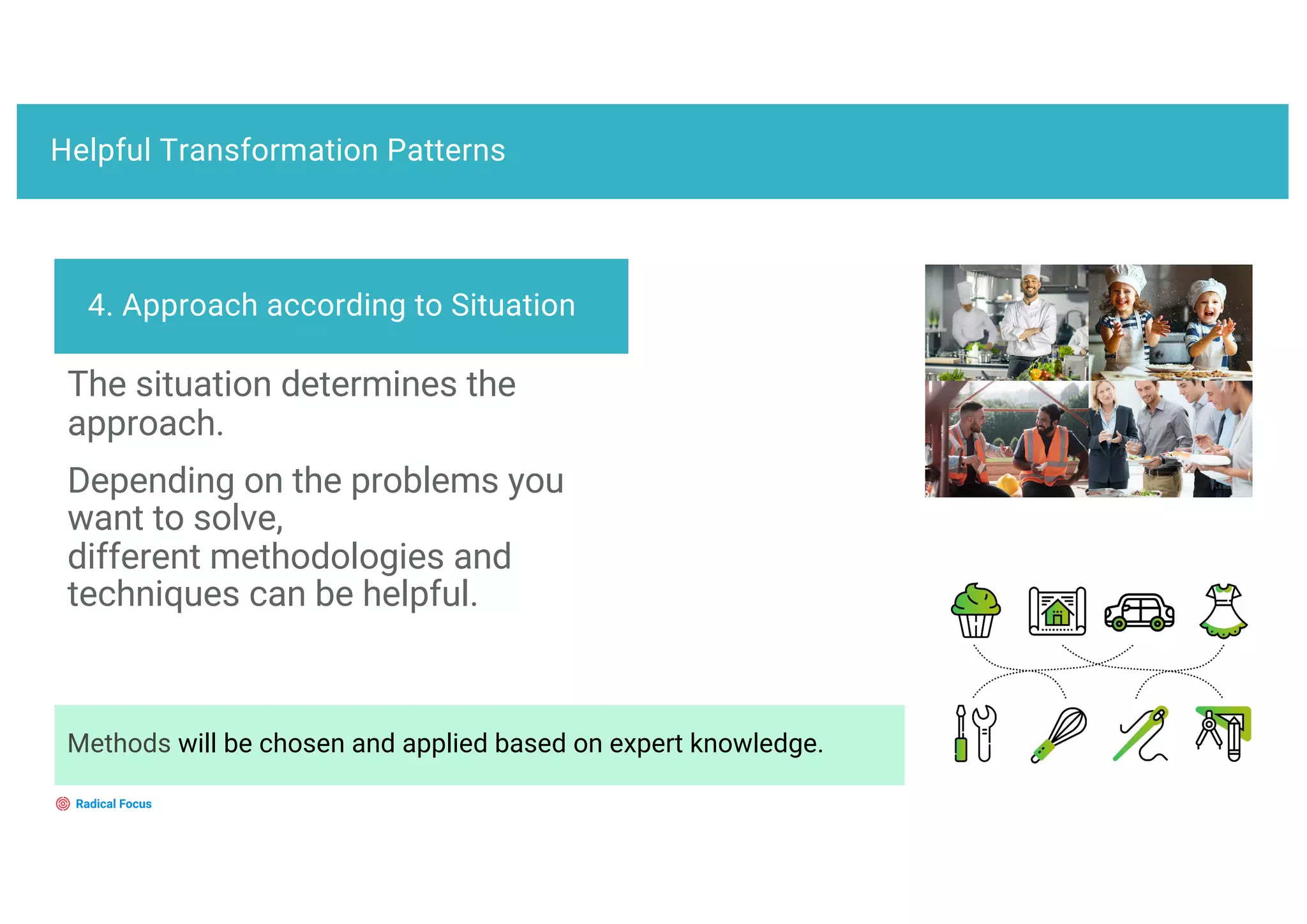 Helpful Transformation Patterns

4. Approach according to Situation

The situation determines the approach.

Depending on the problems you want to solve,
different methodologies and techniques can be helpful.

Methods will be chosen and applied based on expert knowledge.

Radical Focus